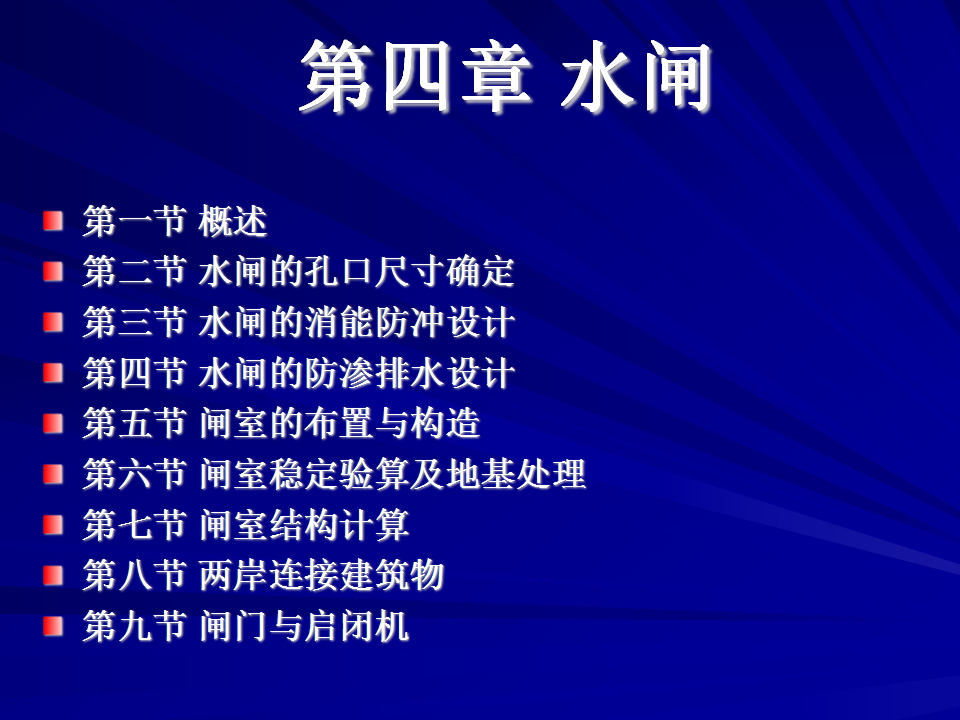 第四章 水闸

第一节 概述
第二节 水闸的孔口尺寸确定
第三节 水闸的消能防冲设计
第四节 水闸的防渗排水设计
第五节 闸室的布置与构造
第六节 闸室稳定验算及地基处理
第七节 闸室结构计算
第八节 两岸连接建筑物
第九节 闸门与启闭机